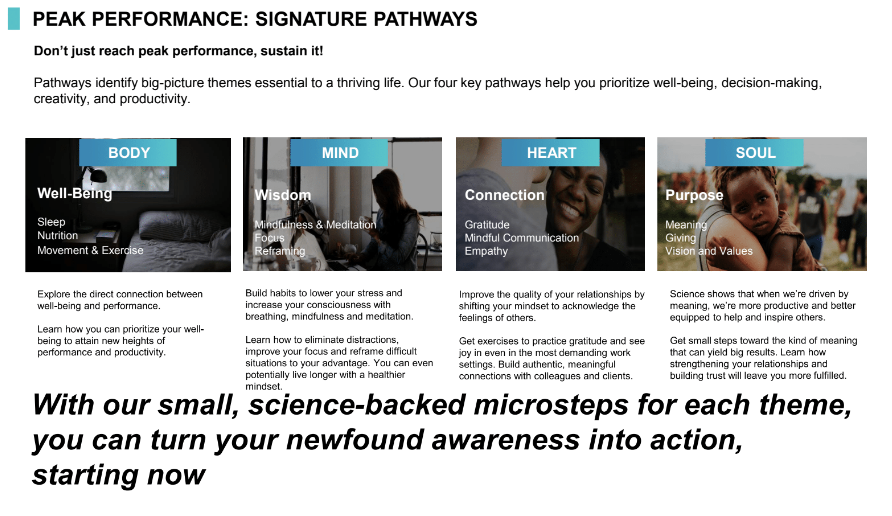 PEAK PERFORMANCE: SIGNATURE PATHWAYS

Don't just reach peak performance, sustain it!

Pathways identify big-picture themes essential to a thriving life. Our four key pathways help you prioritize well-being, decision-making, creativity, and productivity.

BODY

Well-Being

Sleep
Nutrition
Movement & Exercise

Explore the direct connection between well-being and performance.

Learn how you can prioritize your well-being to attain new heights of performance and productivity.

MIND

Wisdom

Mindfulness & Meditation
Focus
Reframing

Build habits to lower your stress and increase your consciousness with breathing, mindfulness and meditation.

Learn how to eliminate distractions, improve your focus and reframe difficult situations to your advantage. You can even potentially live longer with a healthier mindset.

HEART

Connection

Gratitude
Mindful Communication
Empathy

Improve the quality of your relationships by shifting your mindset to acknowledge the feelings of others.

Get exercises to practice gratitude and see joy in even in the most demanding work settings. Build authentic, meaningful connections with colleagues and clients.

SOUL

Purpose

Meaning
Giving
Vision and Values

Science shows that when we're driven by meaning, we're more productive and better equipped to help and inspire others.

Get small steps toward the kind of meaning that can yield big results. Learn how strengthening your relationships and building trust will leave you more fulfilled.

With our small, science-backed microsteps for each theme, you can turn your newfound awareness into action, starting now